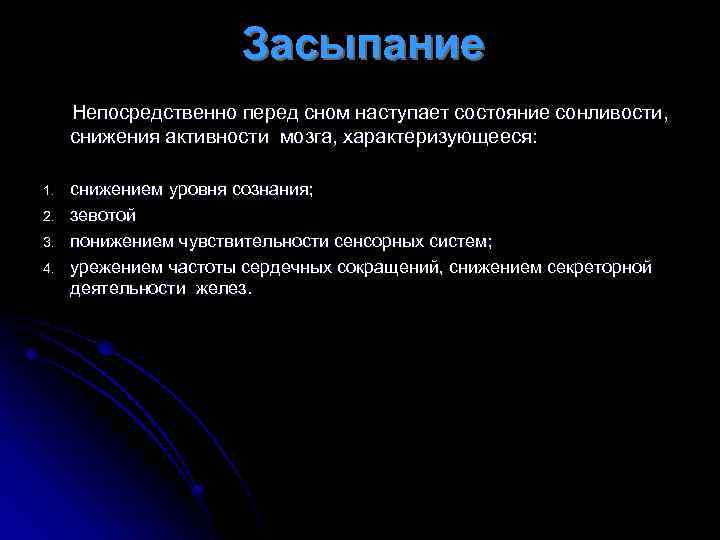 Засыпание

Непосредственно перед сном наступает состояние сонливости, снижения активности мозга, характеризующееся:

1. снижением уровня сознания;
2. зевотой
3. понижением чувствительности сенсорных систем;
4. урежением частоты сердечных сокращений, снижением секреторной деятельности желез.